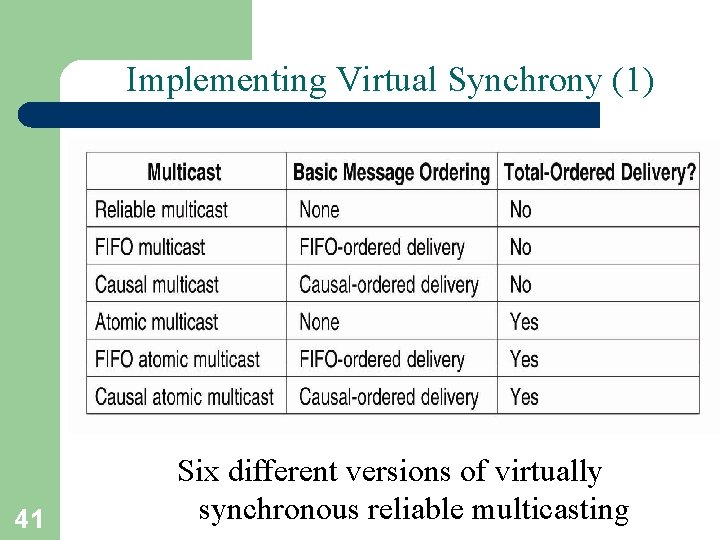 Implementing Virtual Synchrony (1)

| Multicast | Basic Message Ordering | Total-Ordered Delivery? |
|---|---|---|
| Reliable multicast | None | No |
| FIFO multicast | FIFO-ordered delivery | No |
| Causal multicast | Causal-ordered delivery | No |
| Atomic multicast | None | Yes |
| FIFO atomic multicast | FIFO-ordered delivery | Yes |
| Causal atomic multicast | Causal-ordered delivery | Yes |

Six different versions of virtually synchronous reliable multicasting

41